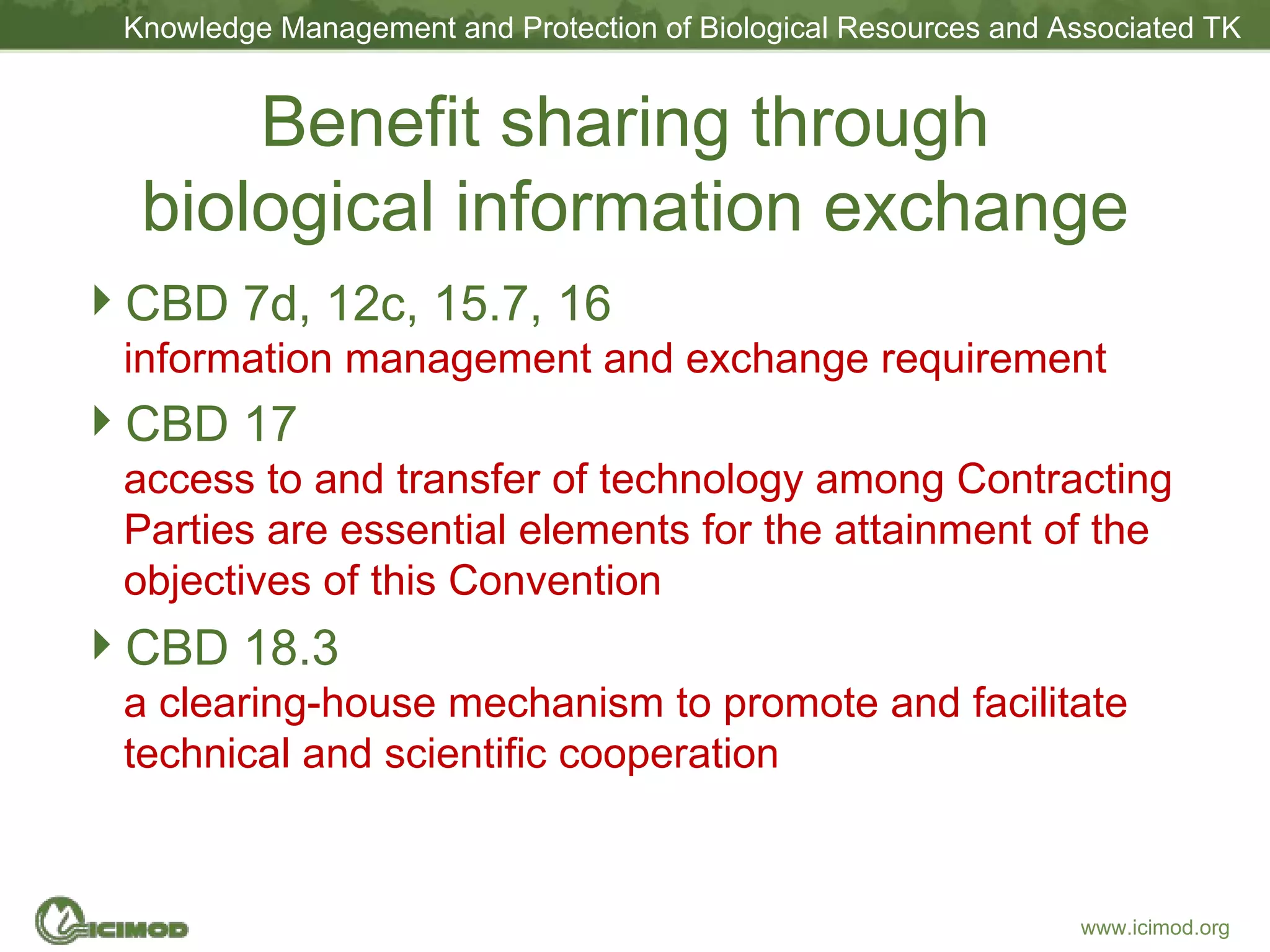 Knowledge Management and Protection of Biological Resources and Associated TK

Benefit sharing through biological information exchange

CBD 7d, 12c, 15.7, 16
information management and exchange requirement

CBD 17
access to and transfer of technology among Contracting Parties are essential elements for the attainment of the objectives of this Convention

CBD 18.3
a clearing-house mechanism to promote and facilitate technical and scientific cooperation

ICIMOD

www.icimod.org